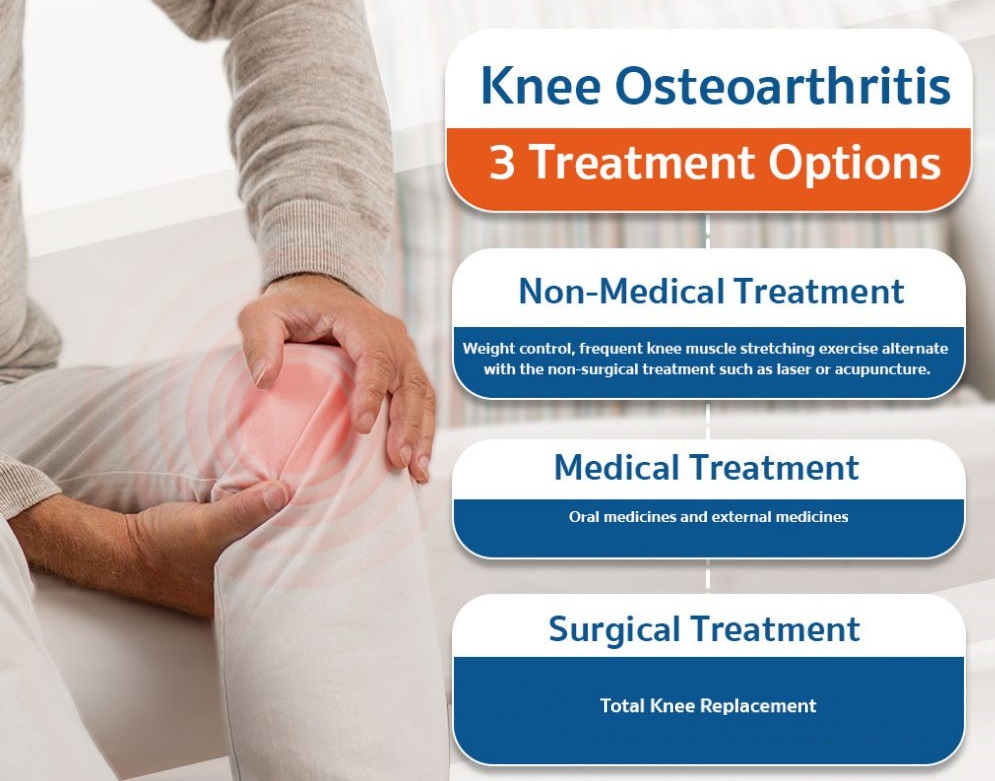 Knee Osteoarthritis
3 Treatment Options

Non-Medical Treatment

Weight control, frequent knee muscle stretching exercise alternate with the non-surgical treatment such as laser or acupuncture.

Medical Treatment

Oral medicines and external medicines

Surgical Treatment

Total Knee Replacement